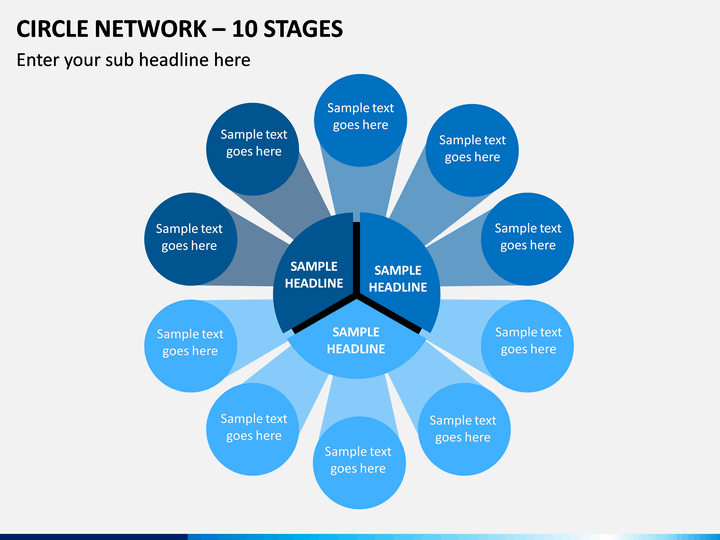 CIRCLE NETWORK – 10 STAGES

Enter your sub headline here

Sample text goes here

Sample text goes here

Sample text goes here

Sample text goes here

Sample text goes here

SAMPLE HEADLINE

SAMPLE HEADLINE

SAMPLE HEADLINE

Sample text goes here

Sample text goes here

Sample text goes here

Sample text goes here

Sample text goes here